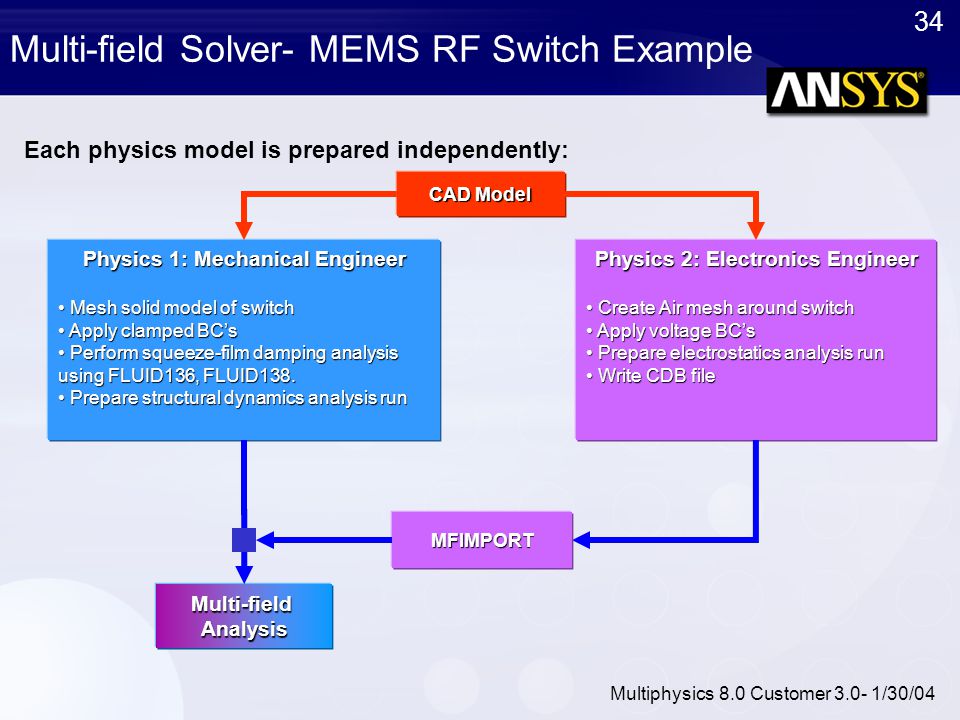 34

Multi-field Solver- MEMS RF Switch Example

ANSYS®

Each physics model is prepared independently:

CAD Model

Physics 1: Mechanical Engineer

• Mesh solid model of switch
• Apply clamped BC's
• Perform squeeze-film damping analysis using FLUID136, FLUID138.
• Prepare structural dynamics analysis run

Physics 2: Electronics Engineer

• Create Air mesh around switch
• Apply voltage BC's
• Prepare electrostatics analysis run
• Write CDB file

MFIMPORT

Multi-field Analysis

Multiphysics 8.0 Customer 3.0- 1/30/04